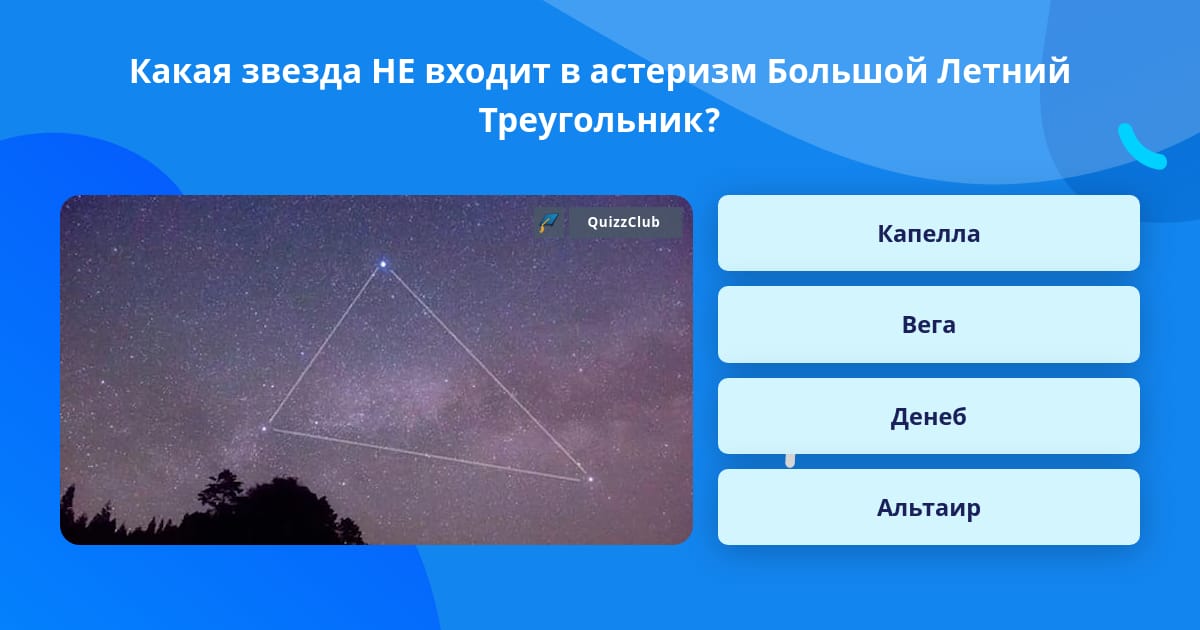 Какая звезда НЕ входит в астеризм Большой Летний Треугольник?

QuizzClub

Капелла

Вега

Денеб

Альтаир